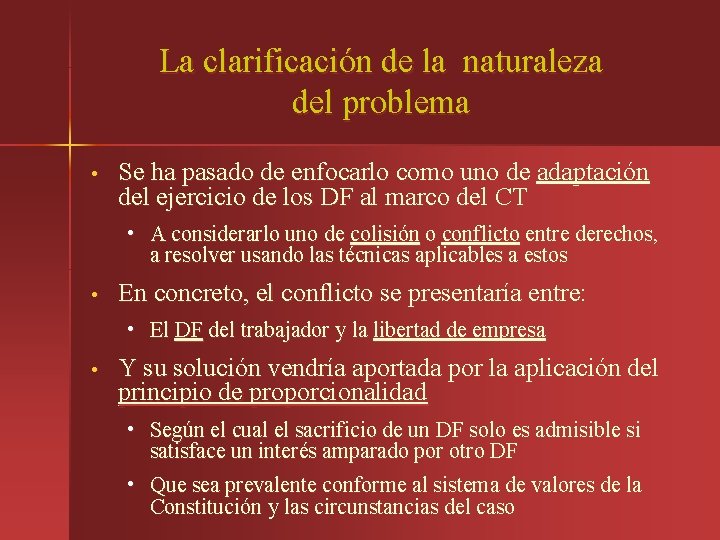 La clarificación de la naturaleza del problema

• Se ha pasado de enfocarlo como uno de adaptación del ejercicio de los DF al marco del CT

• A considerarlo uno de colisión o conflicto entre derechos, a resolver usando las técnicas aplicables a estos

• En concreto, el conflicto se presentaría entre:

• El DF del trabajador y la libertad de empresa

• Y su solución vendría aportada por la aplicación del principio de proporcionalidad

• Según el cual el sacrificio de un DF solo es admisible si satisface un interés amparado por otro DF

• Que sea prevalente conforme al sistema de valores de la Constitución y las circunstancias del caso